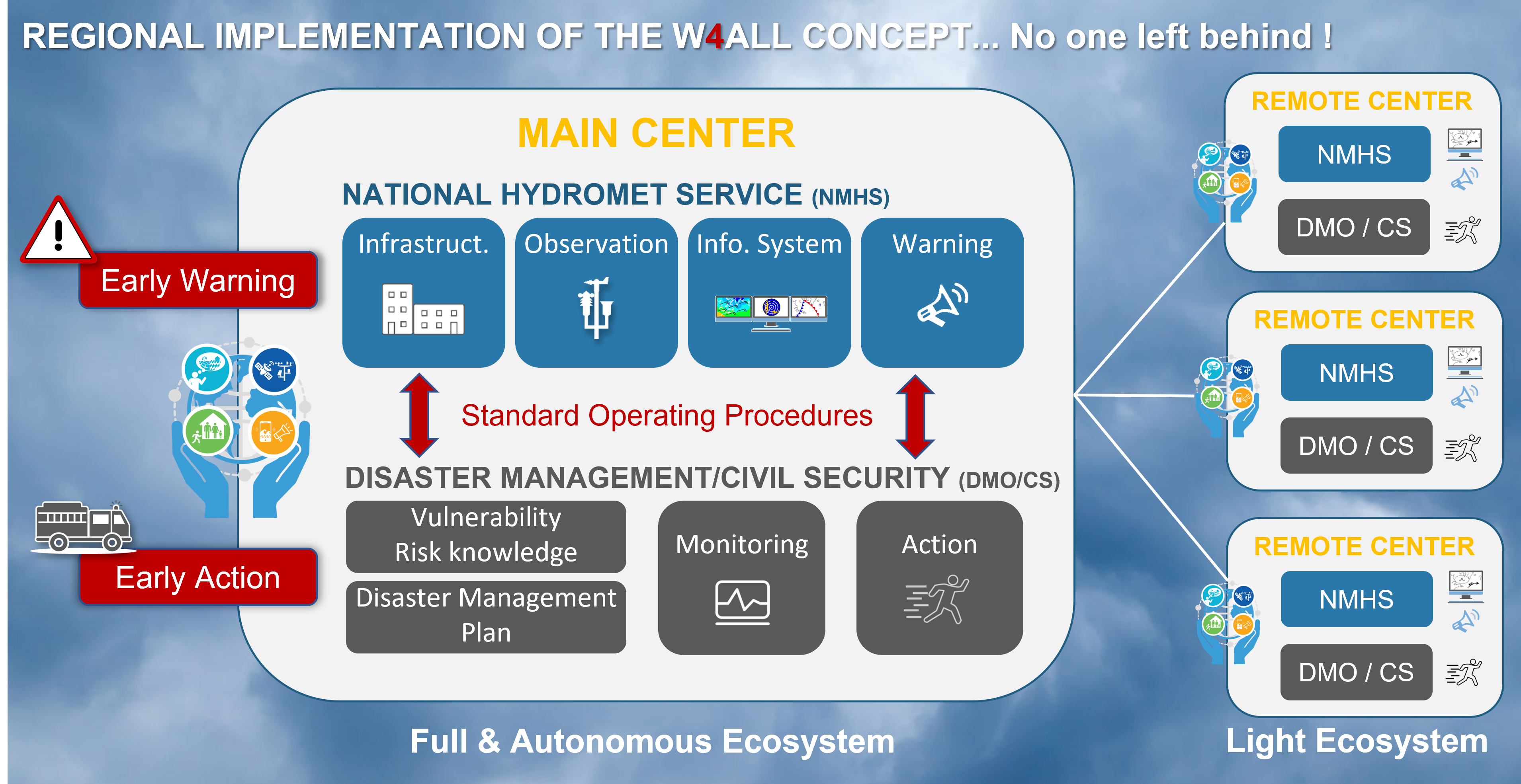 REGIONAL IMPLEMENTATION OF THE W4ALL CONCEPT... No one left behind !

Early Warning

Early Action

MAIN CENTER

NATIONAL HYDROMET SERVICE (NMHS)

Infrastruct.

Observation

Info. System

Warning

Standard Operating Procedures

DISASTER MANAGEMENT/CIVIL SECURITY (DMO/CS)

Vulnerability Risk knowledge

Disaster Management Plan

Monitoring

Action

Full & Autonomous Ecosystem

REMOTE CENTER

NMHS

DMO / CS

REMOTE CENTER

NMHS

DMO / CS

REMOTE CENTER

NMHS

DMO / CS

Light Ecosystem